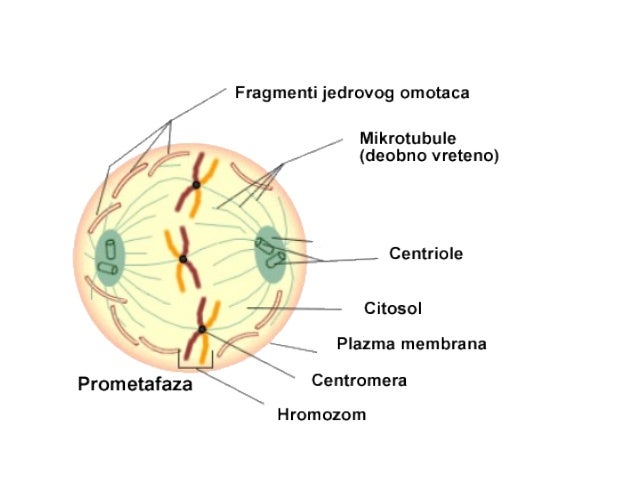 Fragmenti jedrovog omotaca

Mikrotubule
(deobno vreteno)

Centriole

Citosol

Plazma membrana

Centromera

Hromozom

Prometafaza